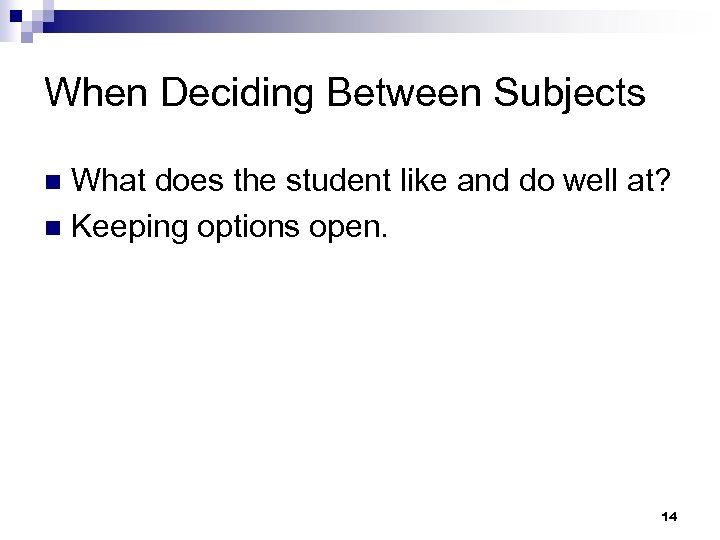 When Deciding Between Subjects

- What does the student like and do well at?
- Keeping options open.

14